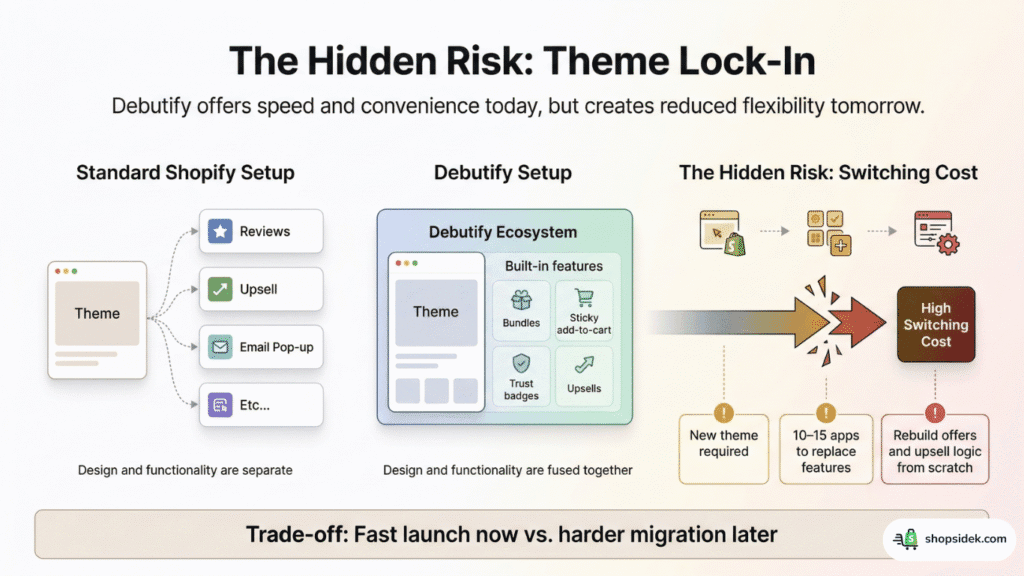 The Hidden Risk: Theme Lock-In

Debutify offers speed and convenience today, but creates reduced flexibility tomorrow.

Standard Shopify Setup

Theme

Reviews

Upsell

Email Pop-up

Etc...

Design and functionality are separate

Debutify Setup

Debutify Ecosystem

Theme

Built-in features

Bundles

Sticky add-to-cart

Trust badges

Upsells

Design and functionality are fused together

The Hidden Risk: Switching Cost

High Switching Cost

New theme required

10–15 apps to replace features

Rebuild offers and upsell logic from scratch

Trade-off: Fast launch now vs. harder migration later

shopsidek.com